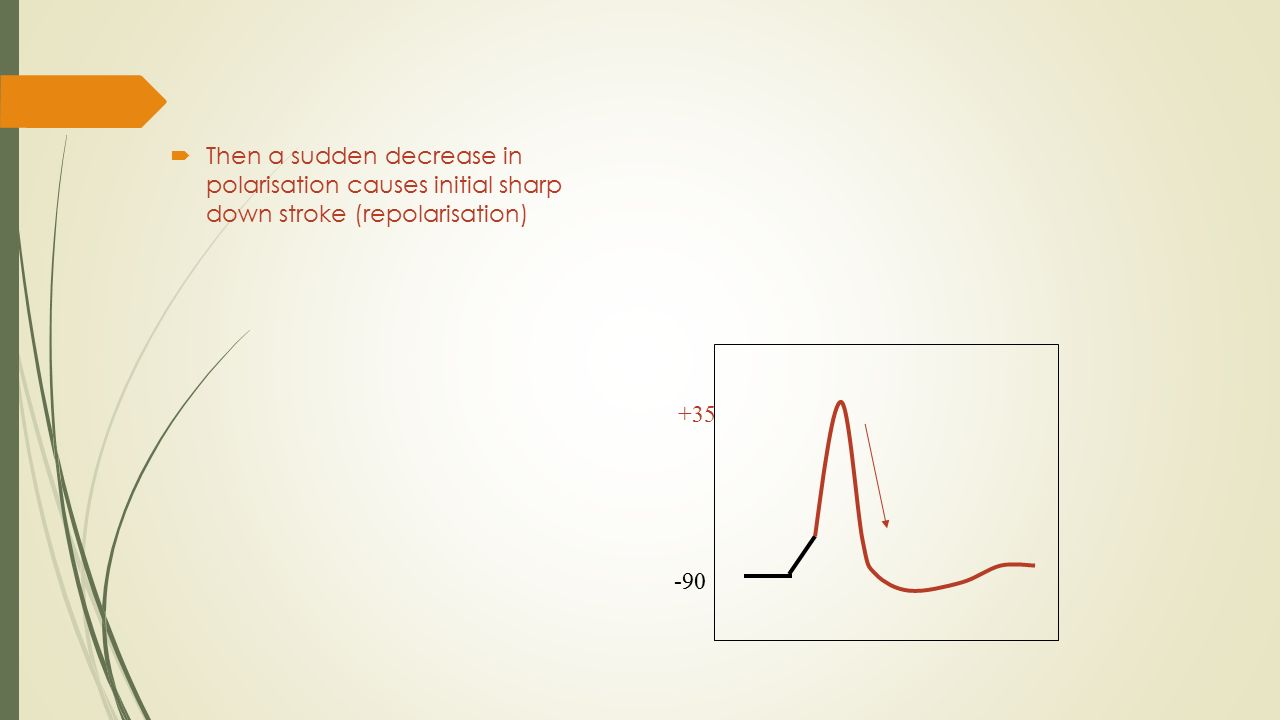 Then a sudden decrease in polarisation causes initial sharp down stroke (repolarisation)

+35

-90